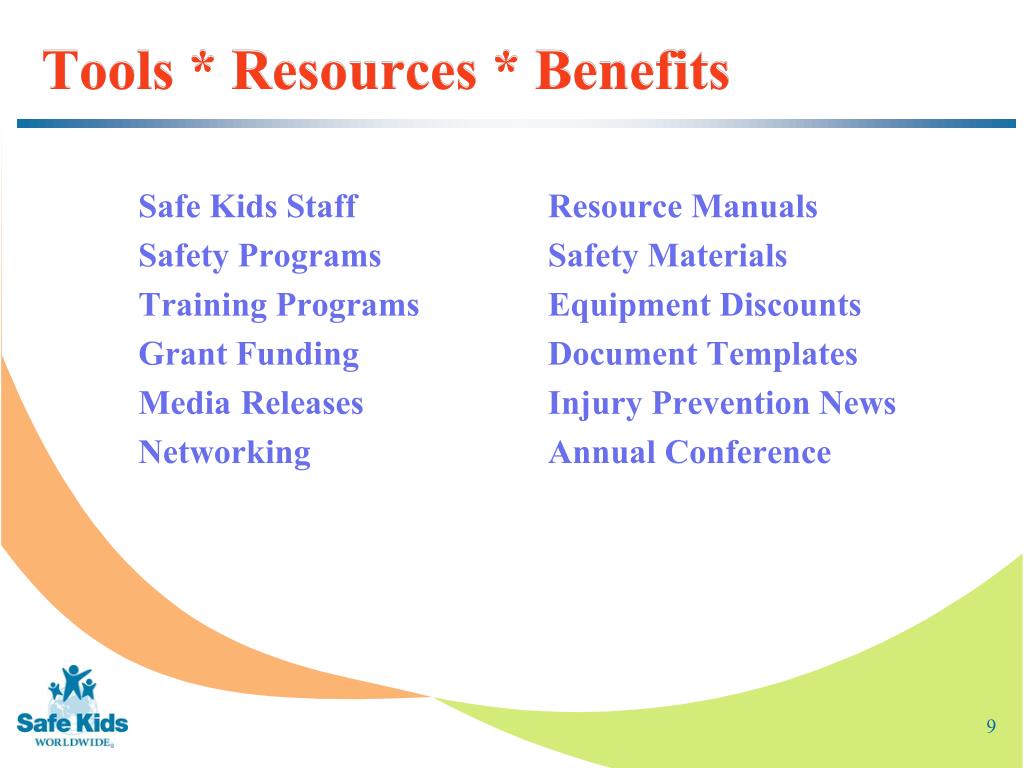 Tools * Resources * Benefits

Safe Kids Staff
Safety Programs
Training Programs
Grant Funding
Media Releases
Networking

Resource Manuals
Safety Materials
Equipment Discounts
Document Templates
Injury Prevention News
Annual Conference

Safe Kids
WORLDWIDE

9